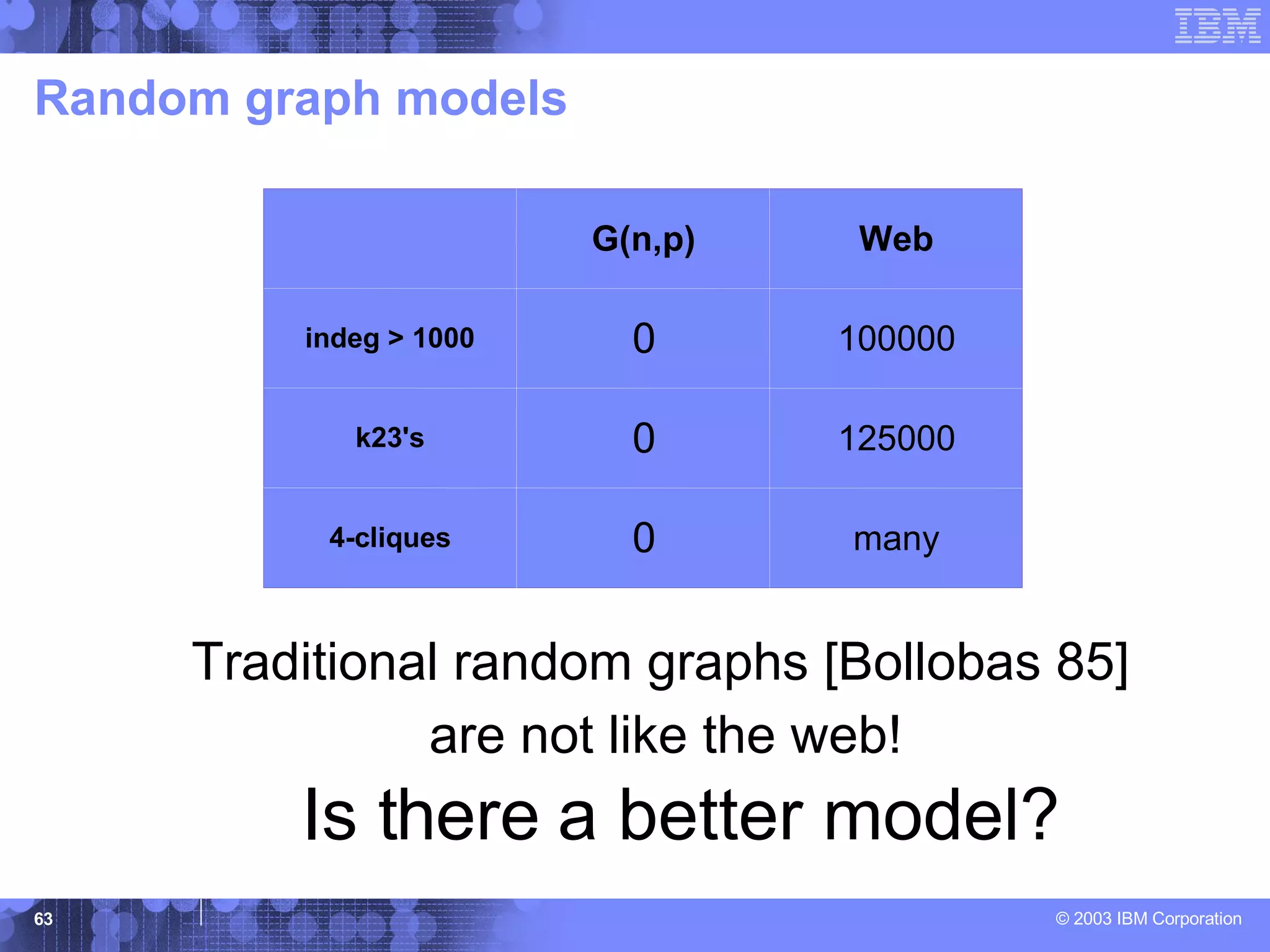 IBM

Random graph models

| | G(n,p) | Web |
|---|---|---|
| indeg > 1000 | 0 | 100000 |
| k23's | 0 | 125000 |
| 4-cliques | 0 | many |

Traditional random graphs [Bollobas 85] are not like the web!

Is there a better model?

63

© 2003 IBM Corporation